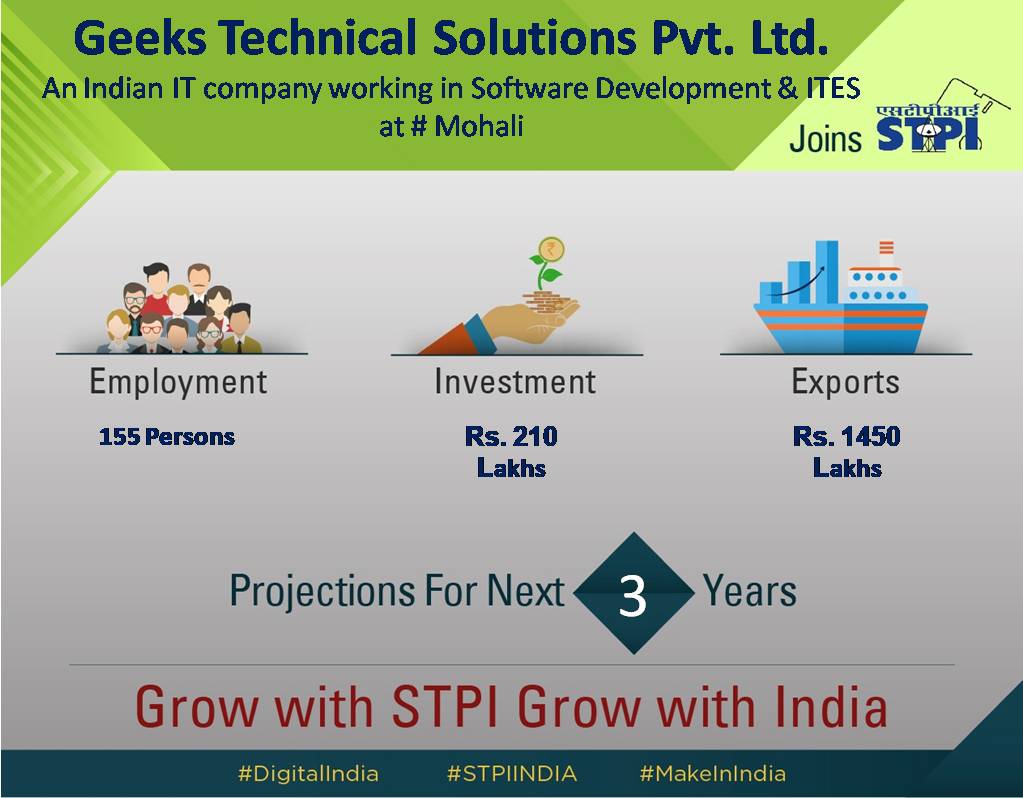 Geeks Technical Solutions Pvt. Ltd.
An Indian IT company working in Software Development & ITES at # Mohali

Joins एसटीपीआई STPI

Employment
155 Persons

Investment
Rs. 210 Lakhs

Exports
Rs. 1450 Lakhs

Projections For Next 3 Years

Grow with STPI Grow with India

#DigitalIndia #STPIINDIA #MakeInIndia